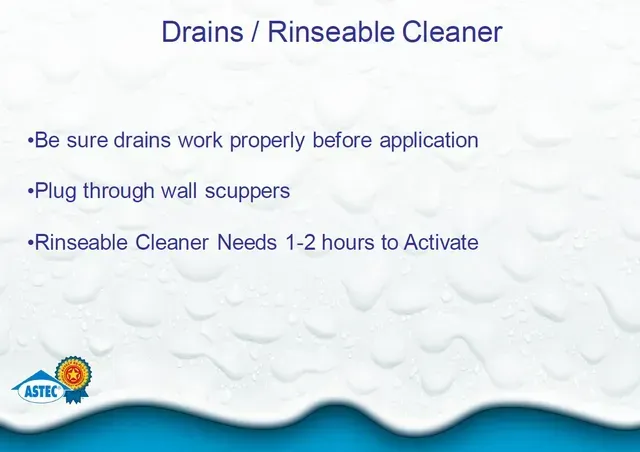 Drains / Rinseable Cleaner

•Be sure drains work properly before application

•Plug through wall scuppers

•Rinseable Cleaner Needs 1-2 hours to Activate

ASTEC